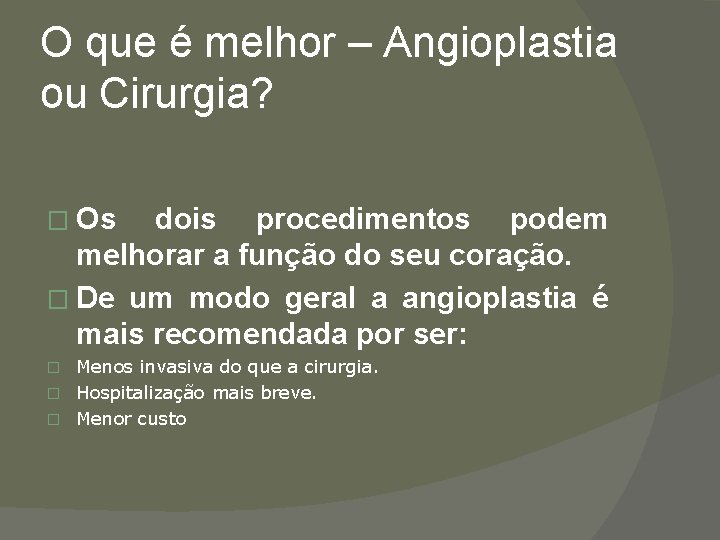 O que é melhor – Angioplastia ou Cirurgia?

□ Os dois procedimentos podem melhorar a função do seu coração.

□ De um modo geral a angioplastia é mais recomendada por ser:

□ Menos invasiva do que a cirurgia.

□ Hospitalização mais breve.

□ Menor custo